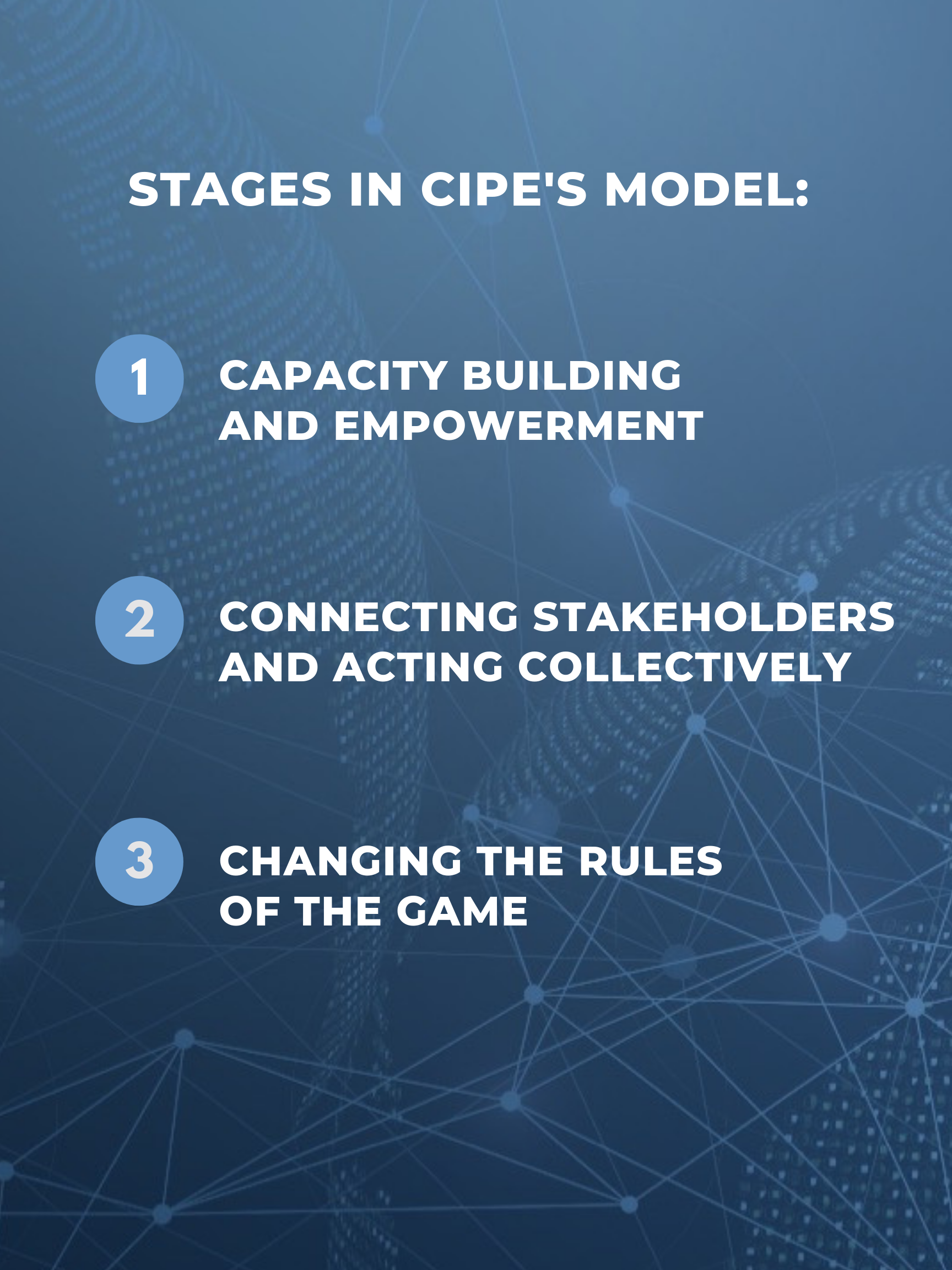 STAGES IN CIPE'S MODEL:

1 CAPACITY BUILDING AND EMPOWERMENT

2 CONNECTING STAKEHOLDERS AND ACTING COLLECTIVELY

3 CHANGING THE RULES OF THE GAME